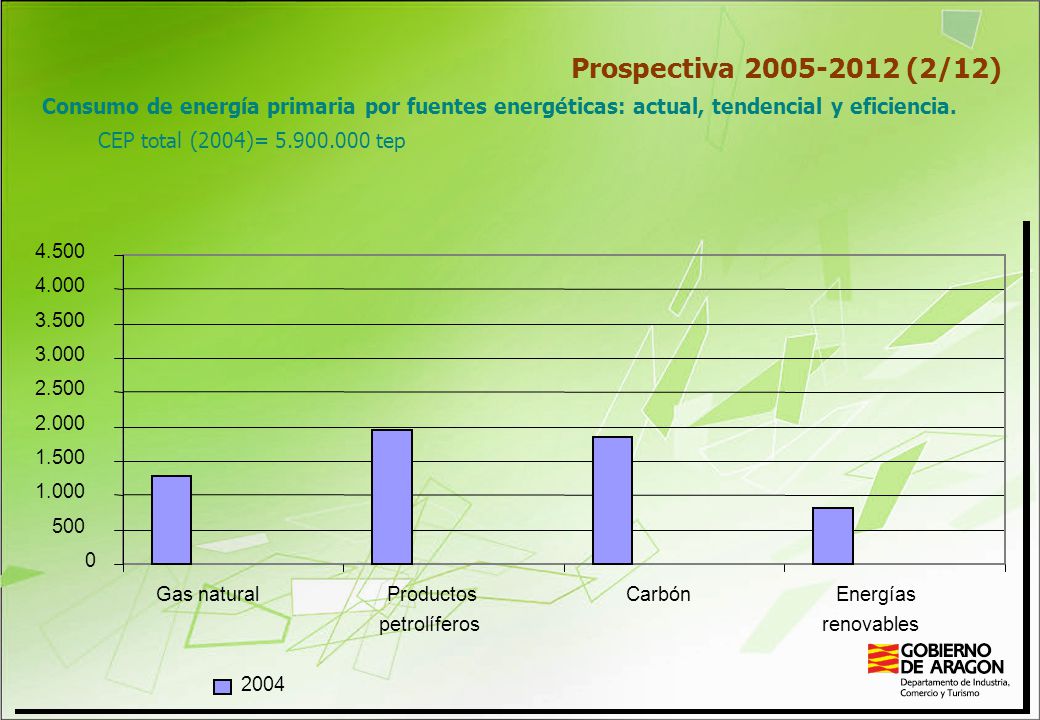 Prospectiva 2005-2012 (2/12)

Consumo de energía primaria por fuentes energéticas: actual, tendencial y eficiencia.

CEP total (2004)= 5.900.000 tep

4.500
4.000
3.500
3.000
2.500
2.000
1.500
1.000
500
0

Gas natural
Productos petrolíferos
Carbón
Energías renovables

2004

GOBIERNO DE ARAGON
Departamento de Industria, Comercio y Turismo